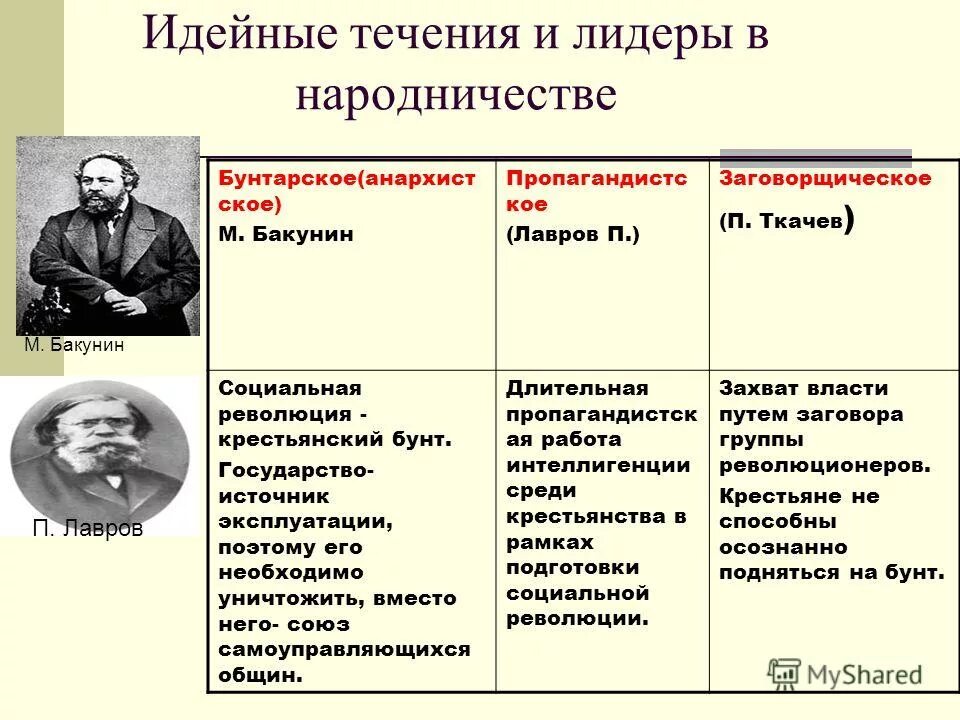 Идейные течения и лидеры в народничестве

М. Бакунин

П. Лавров

| Бунтарское(анархистское) М. Бакунин | Пропагандистское (Лавров П.) | Заговорщическое (П. Ткачев) |
|---|---|---|
| Социальная революция - крестьянский бунт. Государство- источник эксплуатации, поэтому его необходимо уничтожить, вместо него- союз самоуправляющихся общин. | Длительная пропагандистская работа интеллигенции среди крестьянства в рамках подготовки социальной революции. | Захват власти путем заговора группы революционеров. Крестьяне не способны осознанно подняться на бунт. |

MyShared